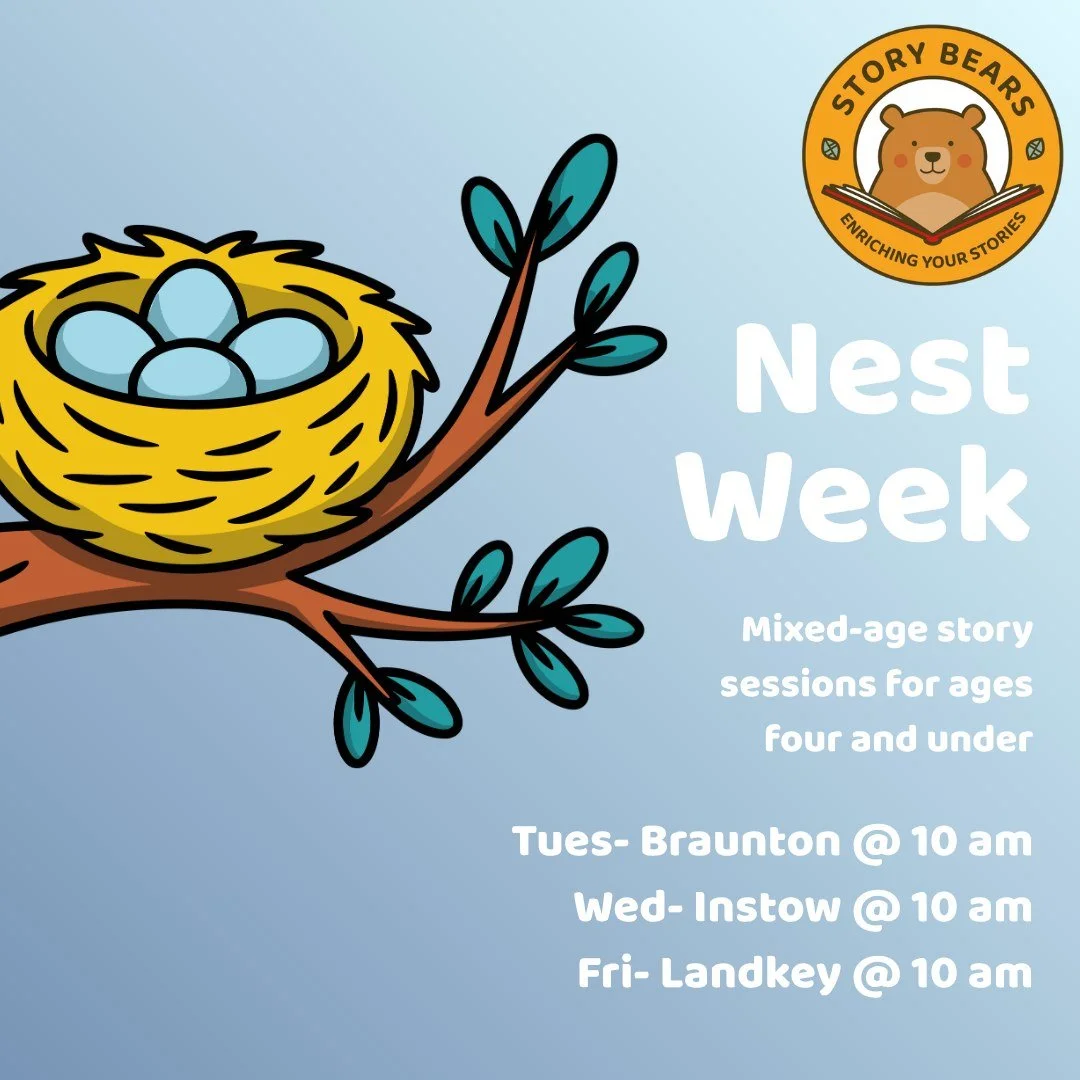 STORY BEARS
ENRICHING YOUR STORIES

Nest Week

Mixed-age story sessions for ages four and under

Tues- Braunton @ 10 am
Wed- Instow @ 10 am
Fri- Landkey @ 10 am